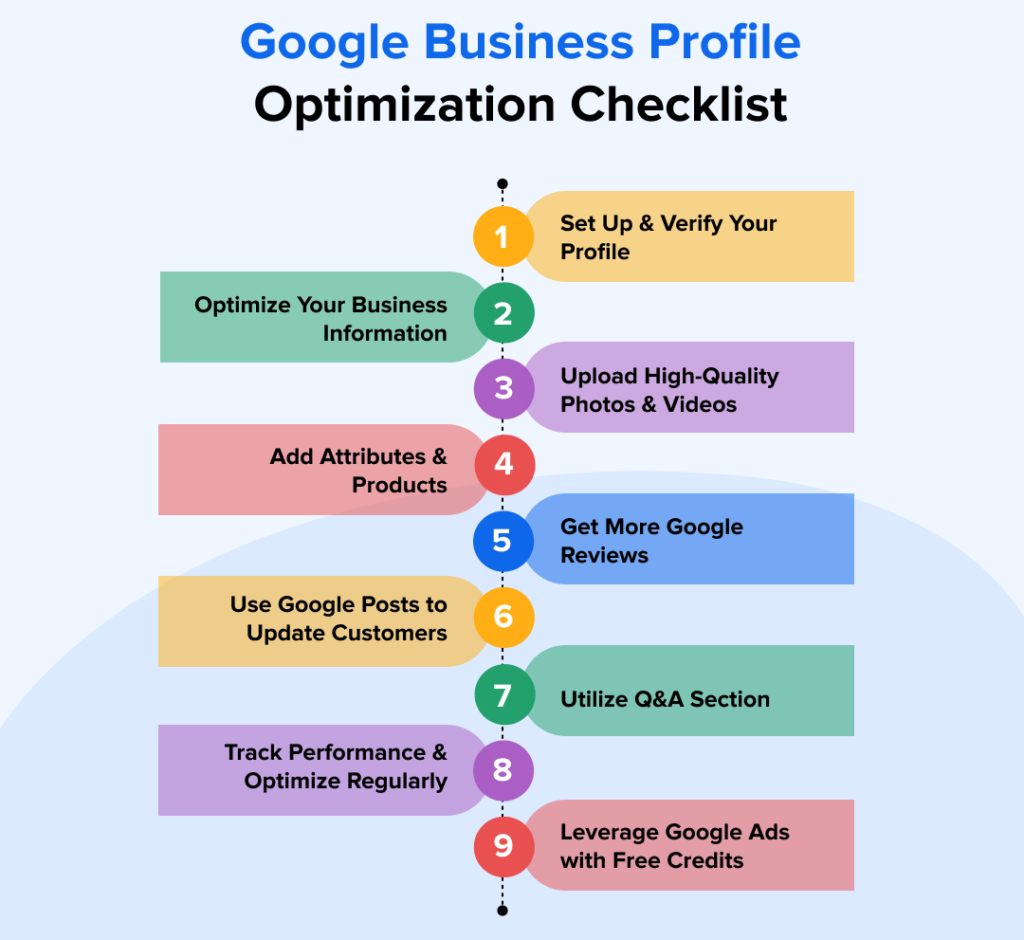 Google Business Profile
Optimization Checklist

1 Set Up & Verify Your Profile

2 Optimize Your Business Information

3 Upload High-Quality Photos & Videos

4 Add Attributes & Products

5 Get More Google Reviews

6 Use Google Posts to Update Customers

7 Utilize Q&A Section

8 Track Performance & Optimize Regularly

9 Leverage Google Ads with Free Credits